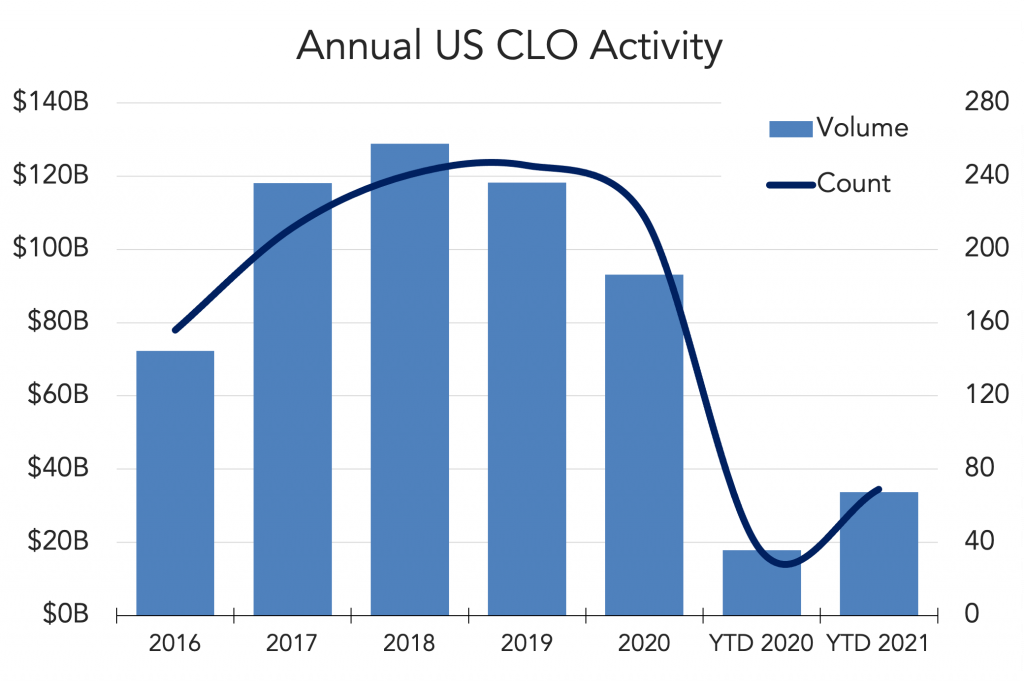 Annual US CLO Activity

$140B
$120B
$100B
$80B
$60B
$40B
$20B
$0B

280
240
200
160
120
80
40
0

Volume
Count

2016
2017
2018
2019
2020
YTD 2020
YTD 2021